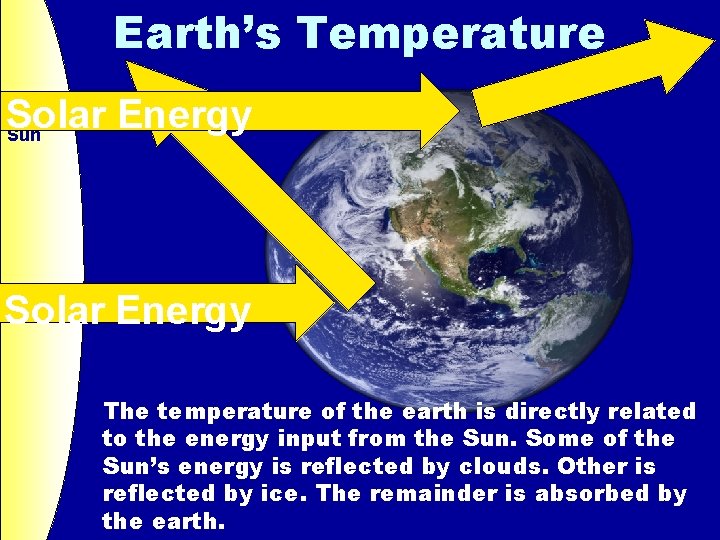 Earth's Temperature

Solar Energy

Sun

Solar Energy

The temperature of the earth is directly related to the energy input from the Sun. Some of the Sun's energy is reflected by clouds. Other is reflected by ice. The remainder is absorbed by the earth.